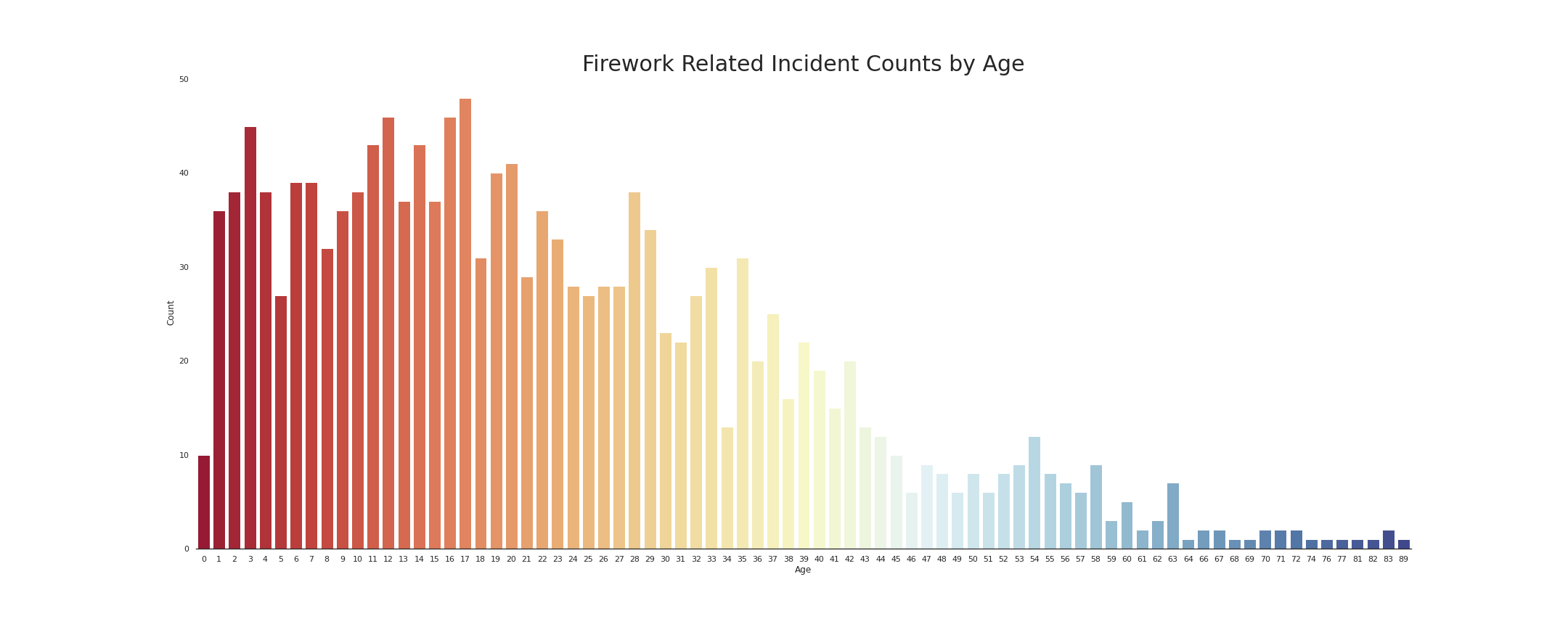 Firework Related Incident Counts by Age

50
40
30
20
10
0

Count

0 1 2 3 4 5 6 7 8 9 10 11 12 13 14 15 16 17 18 19 20 21 22 23 24 25 26 27 28 29 30 31 32 33 34 35 36 37 38 39 40 41 42 43 44 45 46 47 48 49 50 51 52 53 54 55 56 57 58 59 60 61 62 63 64 66 67 68 69 70 71 72 74 76 77 81 82 83 89

Age